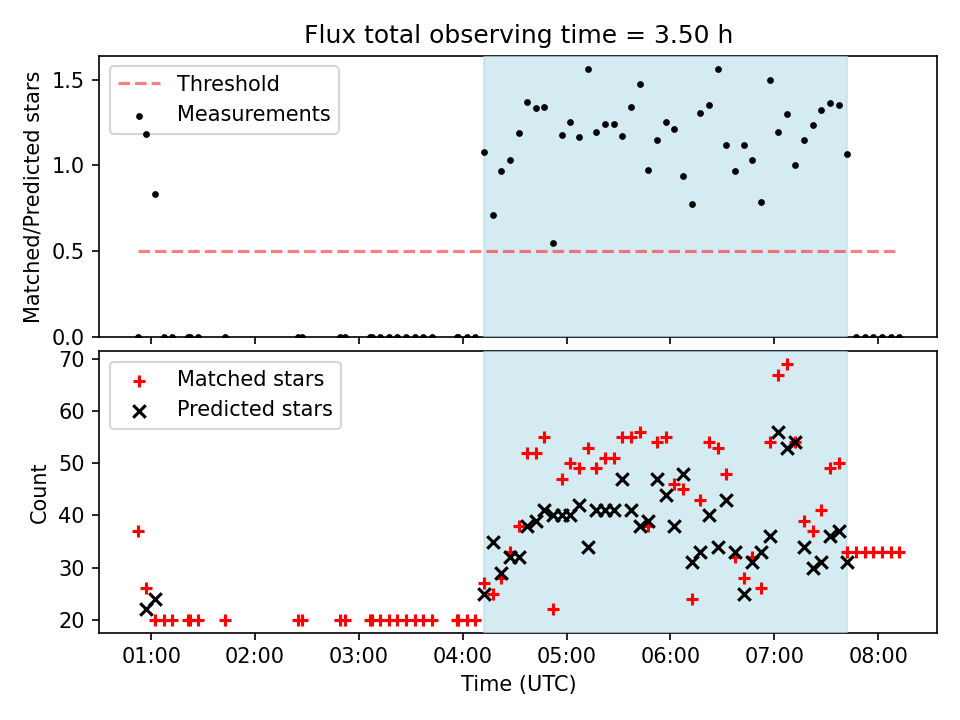 Flux total observing time = 3.50 h

Threshold
Measurements

Matched/Predicted stars

1.5
1.0
0.5
0.0

Matched stars
Predicted stars

Count

70
60
50
40
30
20

01:00
02:00
03:00
04:00
05:00
06:00
07:00
08:00

Time (UTC)